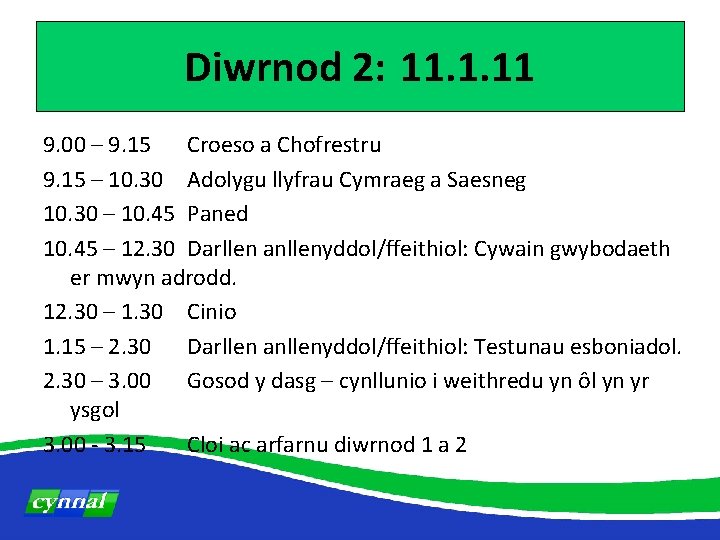 Diwrnod 2: 11.1.11

9.00 – 9.15 Croeso a Chofrestru

9.15 – 10.30 Adolygu llyfrau Cymraeg a Saesneg

10.30 – 10.45 Paned

10.45 – 12.30 Darllen anllenyddol/ffeithiol: Cywain gwybodaeth er mwyn adrodd.

12.30 – 1.30 Cinio

1.15 – 2.30 Darllen anllenyddol/ffeithiol: Testunau esboniadol.

2.30 – 3.00 Gosod y dasg – cynllunio i weithredu yn ôl yn yr ysgol

3.00 - 3.15 Cloi ac arfarnu diwrnod 1 a 2

cynnal